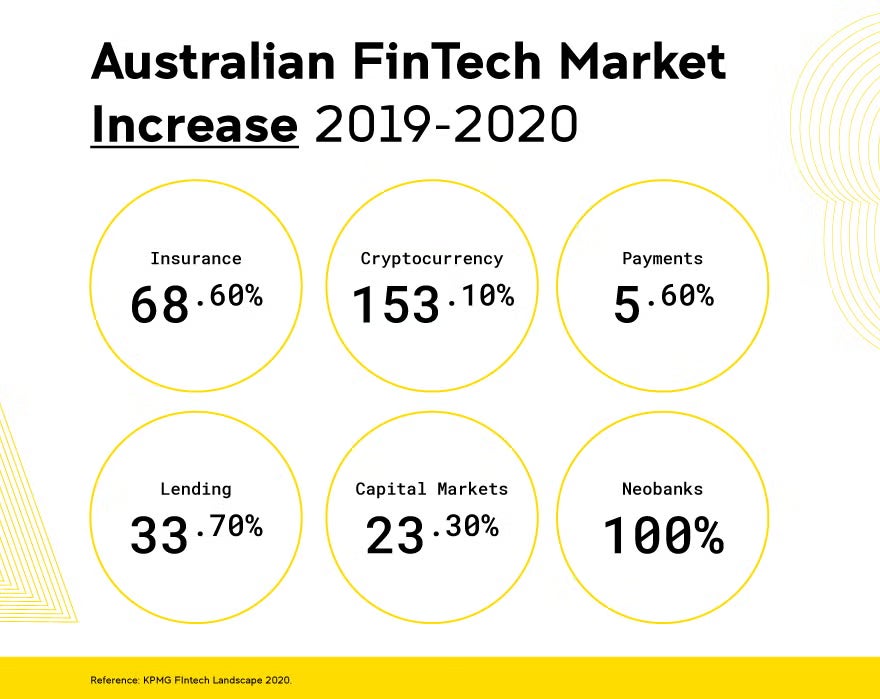 Australian FinTech Market Increase 2019-2020

Insurance
68.60%

Cryptocurrency
153.10%

Payments
5.60%

Lending
33.70%

Capital Markets
23.30%

Neobanks
100%

Reference: KPMG FIntech Landscape 2020.